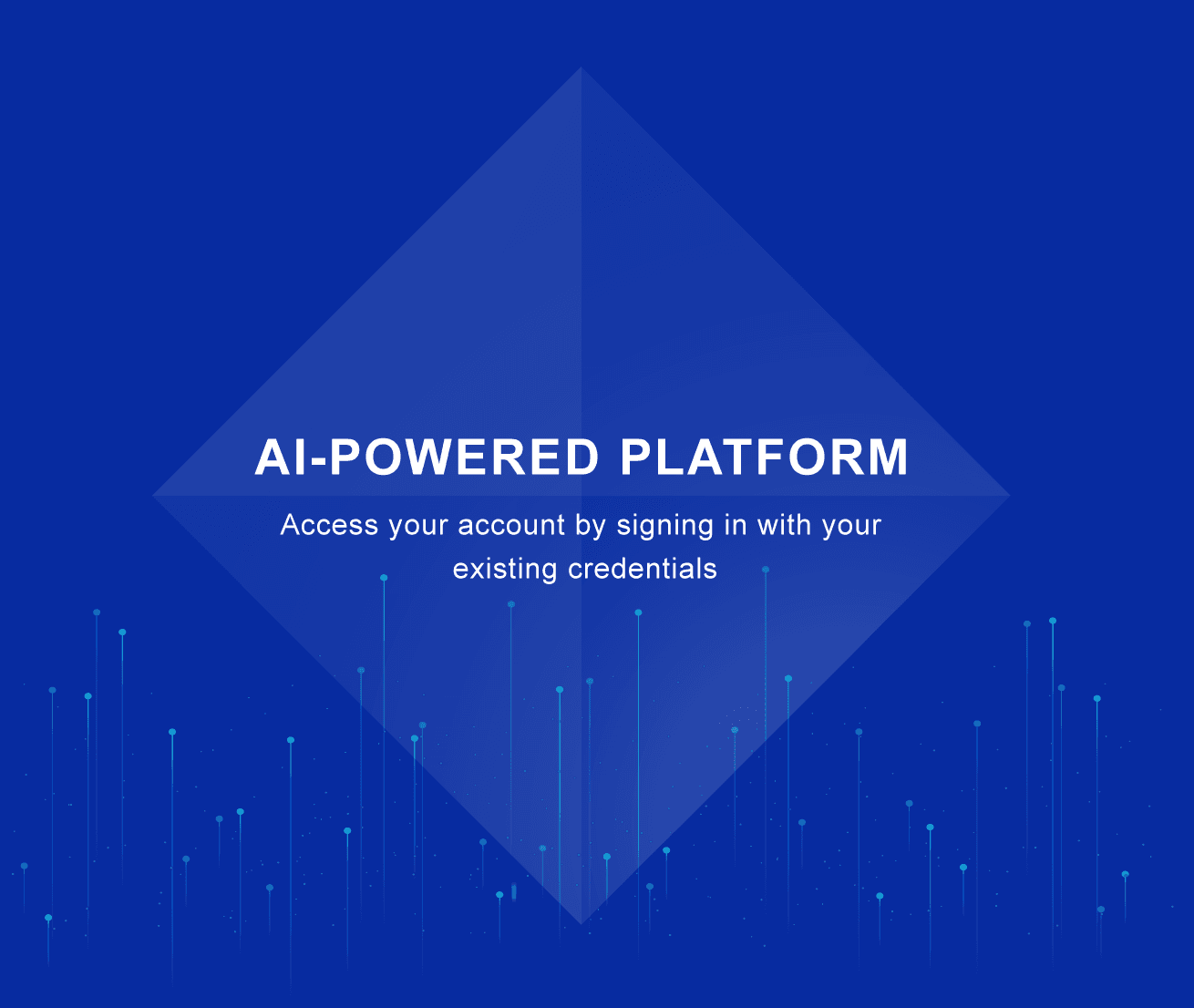 AI-POWERED PLATFORM

Access your account by signing in with your existing credentials